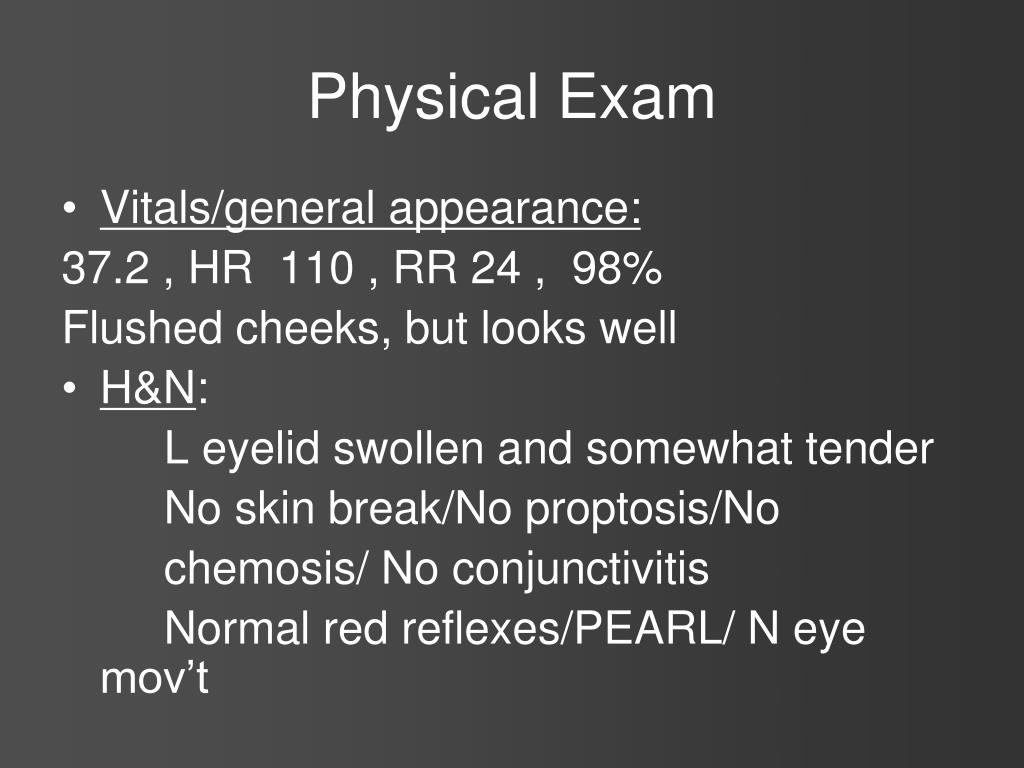 Physical Exam

• Vitals/general appearance:
37.2 , HR 110 , RR 24 , 98%
Flushed cheeks, but looks well
• H&N:
L eyelid swollen and somewhat tender
No skin break/No proptosis/No chemosis/ No conjunctivitis
Normal red reflexes/PEARL/ N eye mov’t